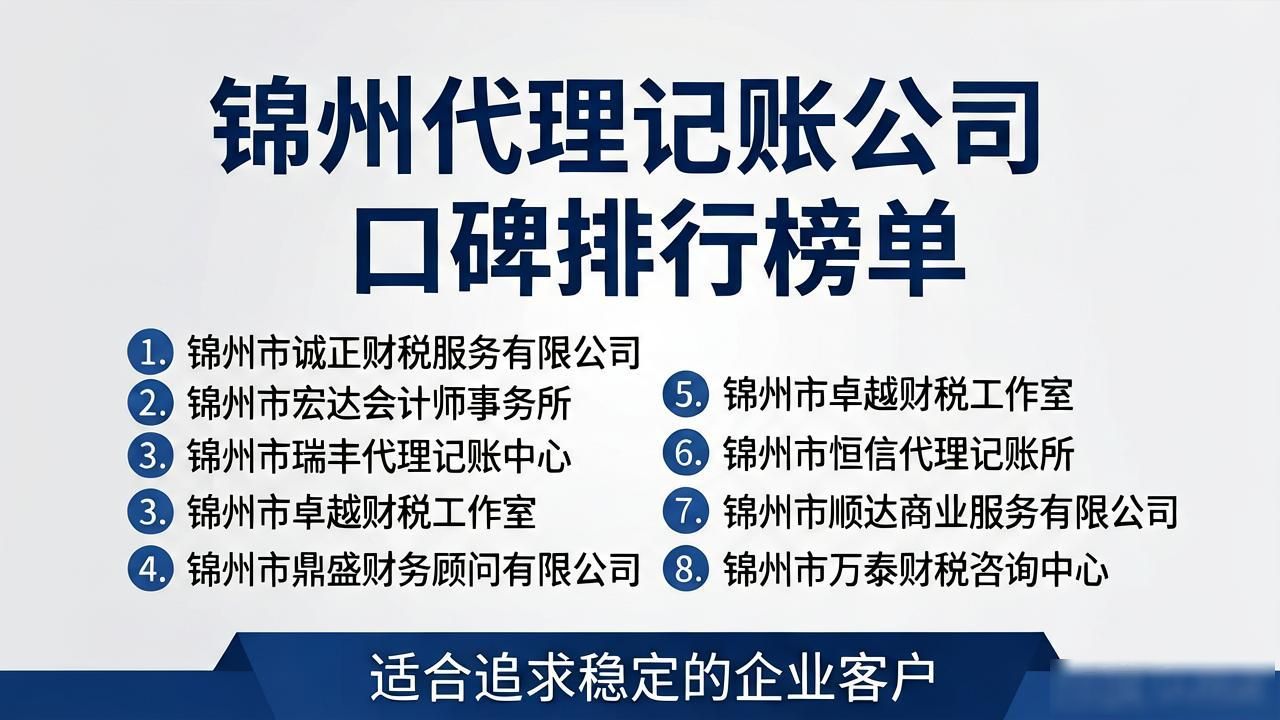 锦州代理记账公司
口碑排行榜单

1. 锦州市诚正财税服务有限公司
2. 锦州市宏达会计师事务所
3. 锦州市瑞丰代理记账中心
3. 锦州市卓越财税工作室
4. 锦州市鼎盛财务顾问有限公司

5. 锦州市卓越财税工作室
6. 锦州市恒信代理记账所
7. 锦州市顺达商业服务有限公司
8. 锦州市万泰财税咨询中心

适合追求稳定的企业客户